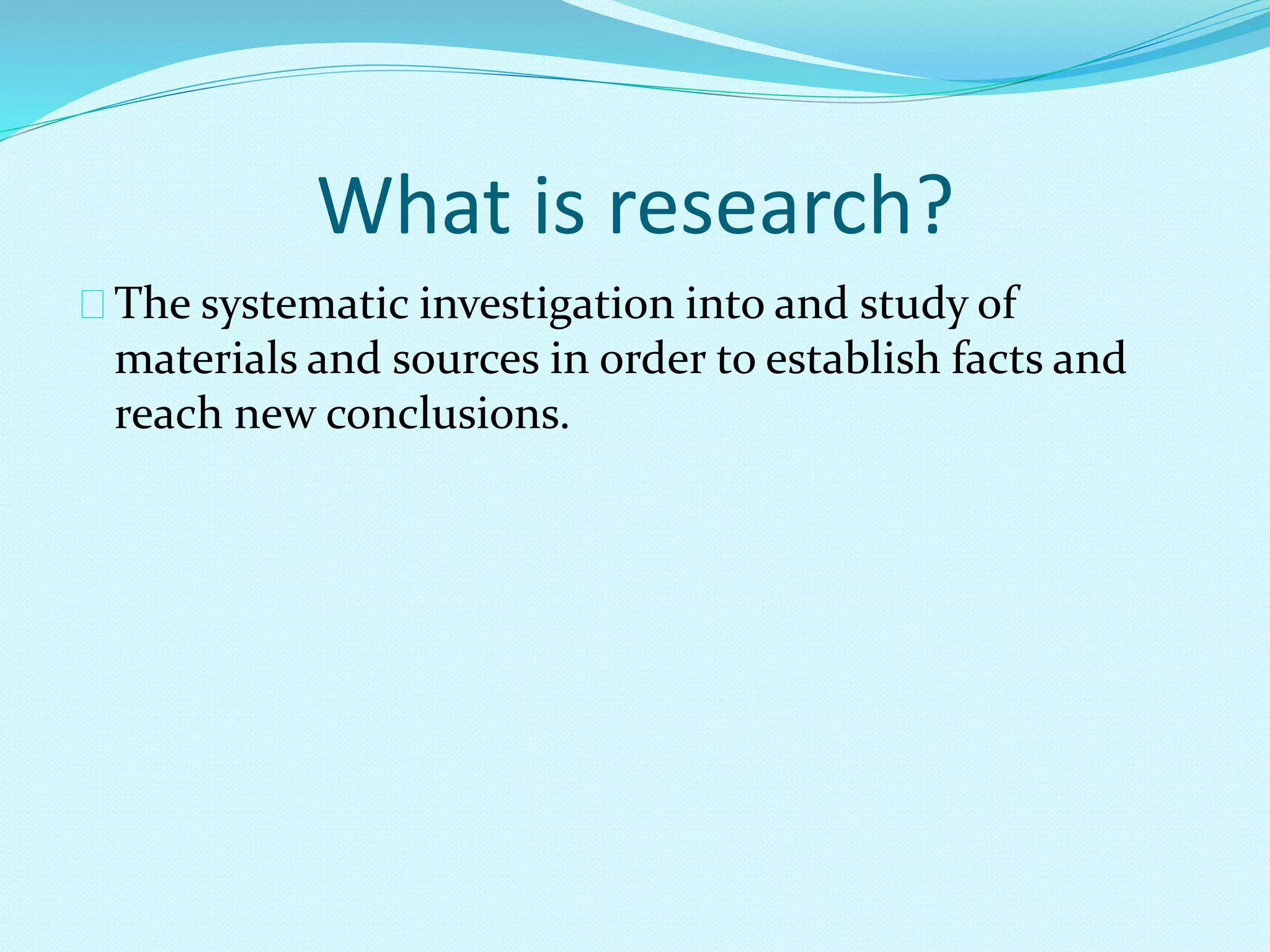 What is research?

The systematic investigation into and study of materials and sources in order to establish facts and reach new conclusions.